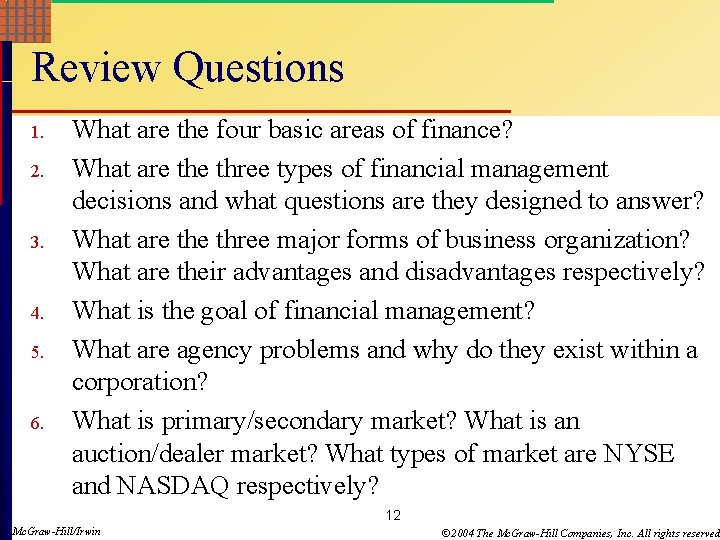 Review Questions

1. What are the four basic areas of finance?
2. What are the three types of financial management decisions and what questions are they designed to answer?
3. What are the three major forms of business organization? What are their advantages and disadvantages respectively?
4. What is the goal of financial management?
5. What are agency problems and why do they exist within a corporation?
6. What is primary/secondary market? What is an auction/dealer market? What types of market are NYSE and NASDAQ respectively?

12

McGraw-Hill/Irwin

©2004 The McGraw-Hill Companies, Inc. All rights reserved